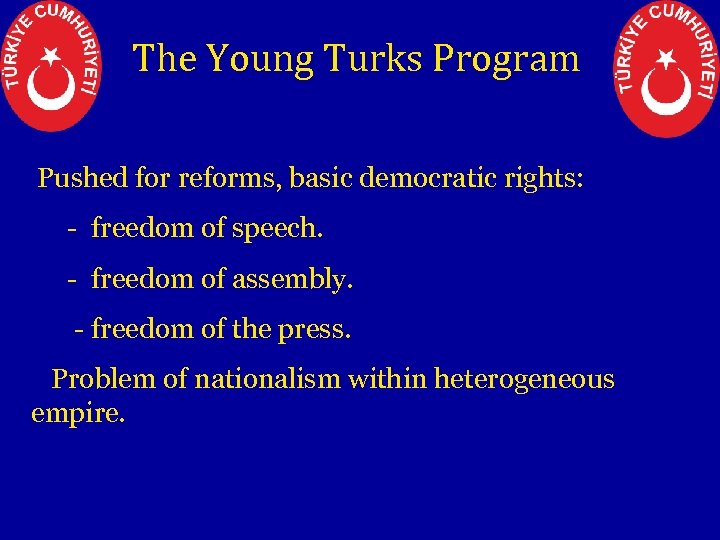 TÜRKİYE CUMHURİYETİ

The Young Turks Program

TÜRKİYE CUMHURİYETİ

Pushed for reforms, basic democratic rights:

- freedom of speech.

- freedom of assembly.

- freedom of the press.

Problem of nationalism within heterogeneous empire.